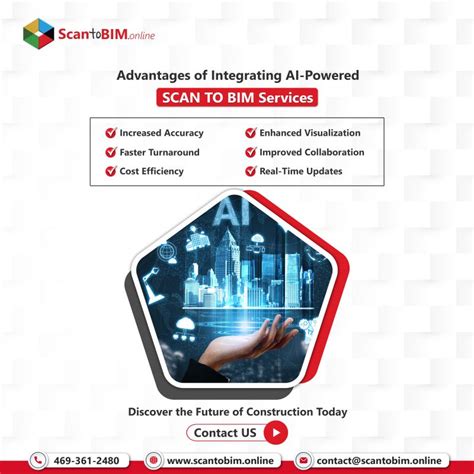 ScantoBIM.online

Advantages of Integrating AI-Powered

SCAN TO BIM Services

Increased Accuracy
Faster Turnaround
Cost Efficiency

Enhanced Visualization
Improved Collaboration
Real-Time Updates

AI

Discover the Future of Construction Today

Contact US

469-361-2480
www.scantobim.online
contact@scantobim.online